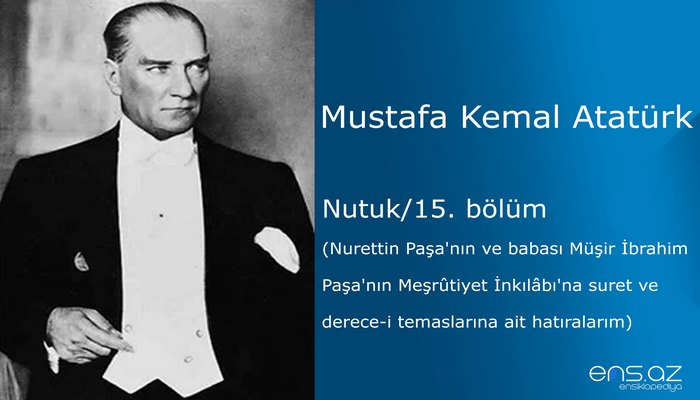 Mustafa Kemal Atatürk

Nutuk/15. bölüm

(Nurettin Paşa'nın ve babası Müşir İbrahim Paşa'nın Meşrûtiyet İnkılâbı'na suret ve derece-i temaslarına ait hatıralarım)

ens.az
ensiklopediya